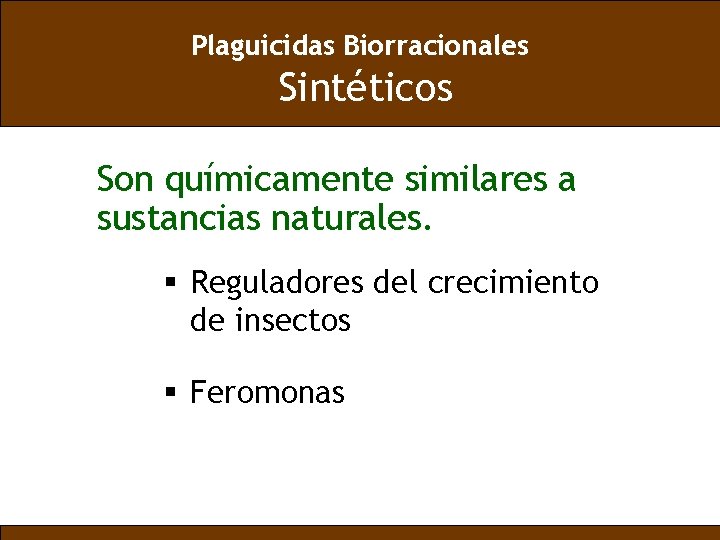 Plaguicidas Biorracionales
Sintéticos

Son químicamente similares a sustancias naturales.

▪ Reguladores del crecimiento de insectos

▪ Feromonas